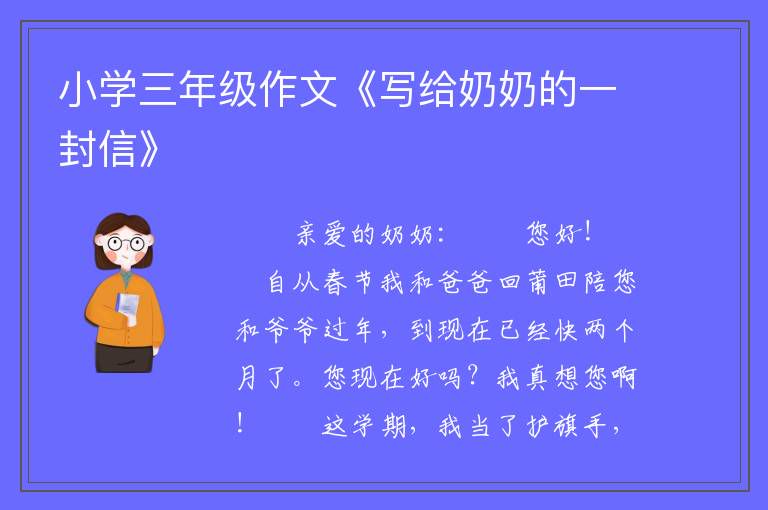 小学三年级作文《写给奶奶的一封信》

亲爱的奶奶：　　您好！

自从春节我和爸爸回莆田陪您和爷爷过年，到现在已经快两个月了。您现在好吗？我真想您啊！　　这学期，我当了护旗手，